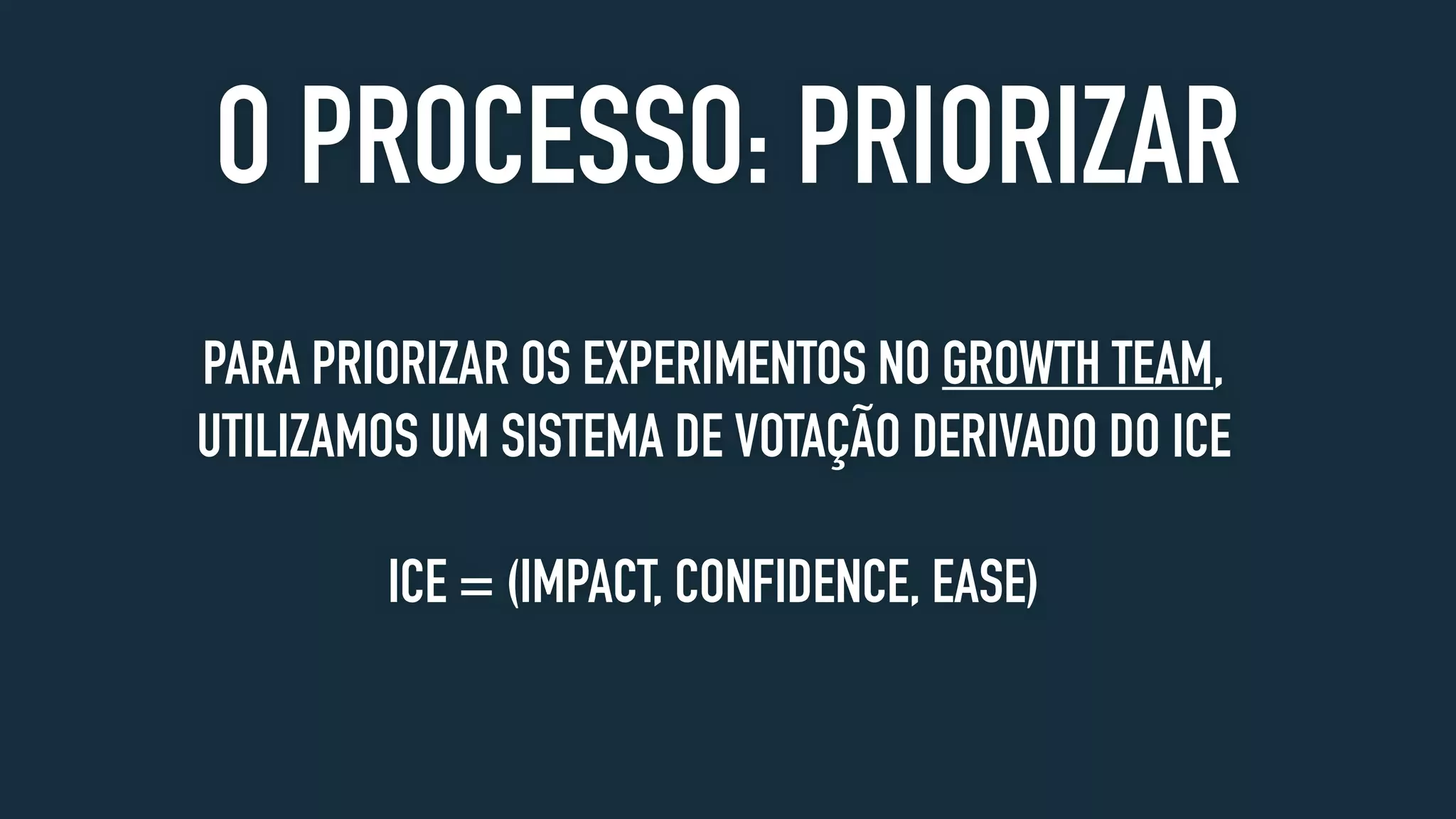 O PROCESSO: PRIORIZAR

PARA PRIORIZAR OS EXPERIMENTOS NO GROWTH TEAM, UTILIZAMOS UM SISTEMA DE VOTAÇÃO DERIVADO DO ICE

ICE = (IMPACT, CONFIDENCE, EASE)